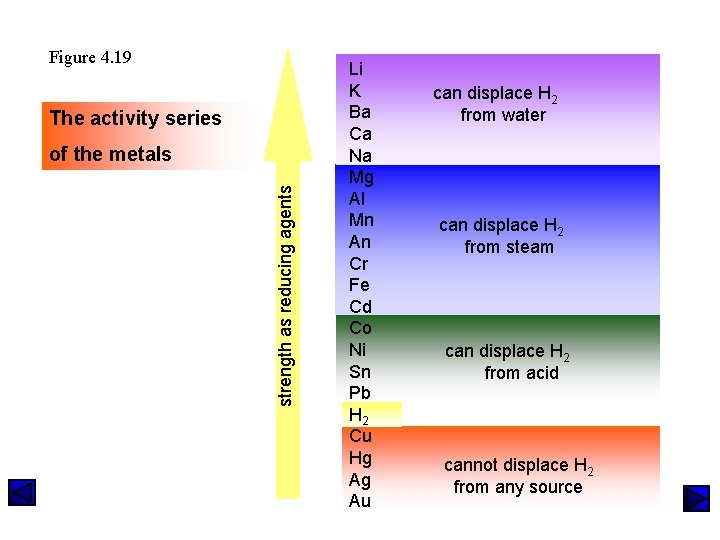 Figure 4.19

The activity series of the metals

strength as reducing agents

Li
K
Ba
Ca
Na

can displace $H_2$ from water

Mg
Al
Mn
An
Cr
Fe
Cd

can displace $H_2$ from steam

Co
Ni
Sn
Pb

can displace $H_2$ from acid

$H_2$

Cu
Hg
Ag
Au

cannot displace $H_2$ from any source